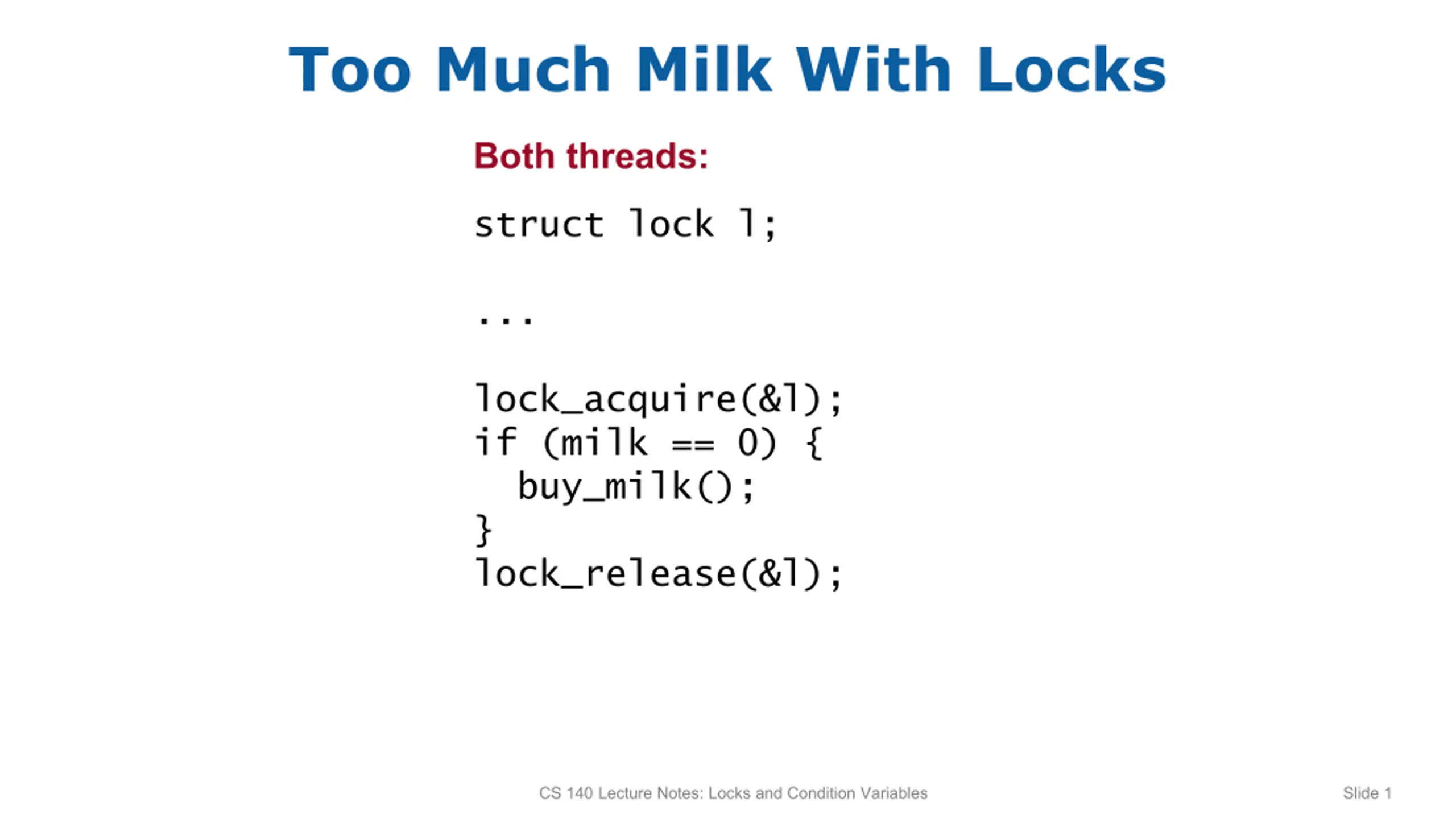 Too Much Milk With Locks

Both threads:

struct lock l;

...

lock_acquire(&l);
if (milk == 0) {
  buy_milk();
}
lock_release(&l);

CS 140 Lecture Notes: Locks and Condition Variables

Slide 1